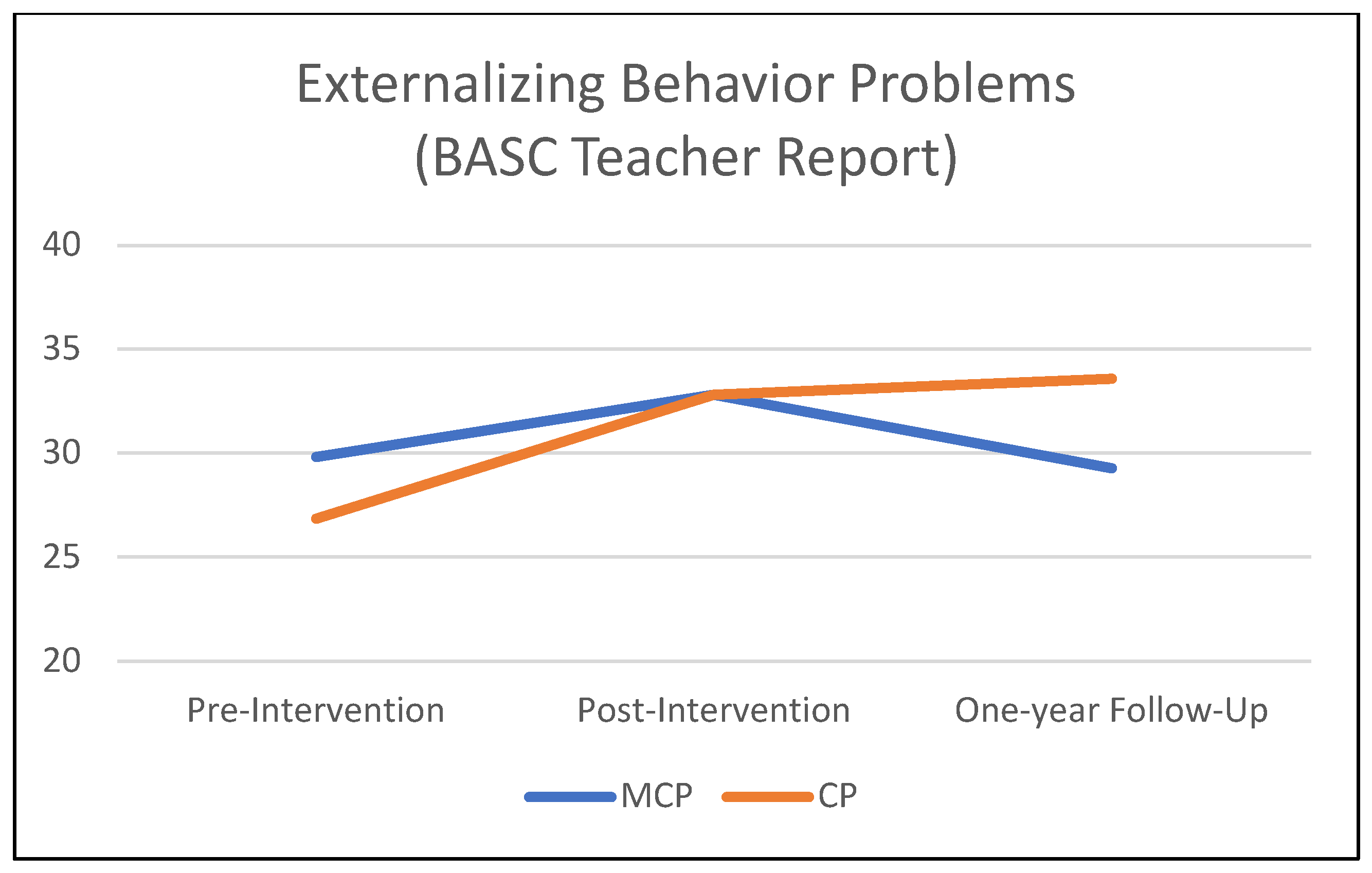 Externalizing Behavior Problems
(BASC Teacher Report)

40
35
30
25
20

Pre-Intervention
Post-Intervention
One-year Follow-Up

MCP
CP